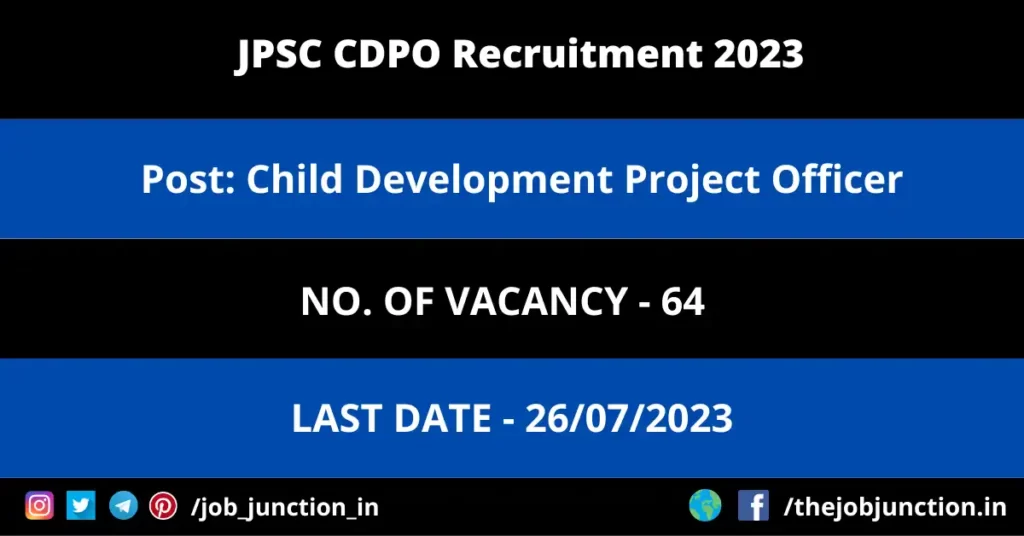 JPSC CDPO Recruitment 2023

Post: Child Development Project Officer

NO. OF VACANCY - 64

LAST DATE - 26/07/2023

/job_junction_in

/thejobjunction.in